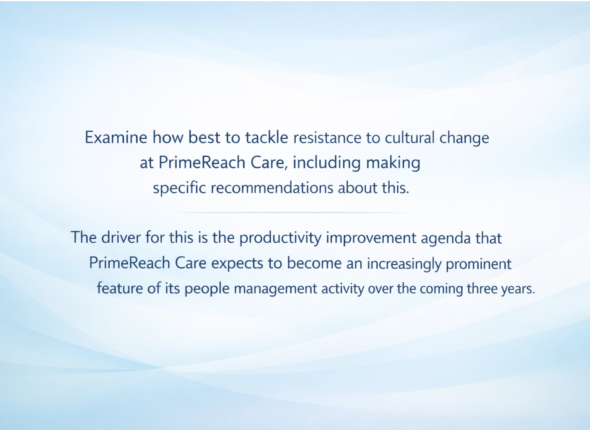 Examine how best to tackle resistance to cultural change at PrimeReach Care, including making specific recommendations about this.

The driver for this is the productivity improvement agenda that PrimeReach Care expects to become an increasingly prominent feature of its people management activity over the coming three years.